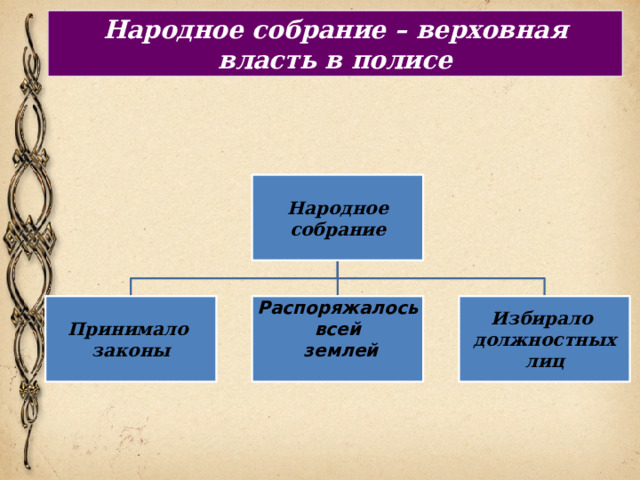 Народное собрание – верховная власть в полисе

Народное собрание

Принимало законы

Распоряжалось всей землей

Избирало должностных лиц